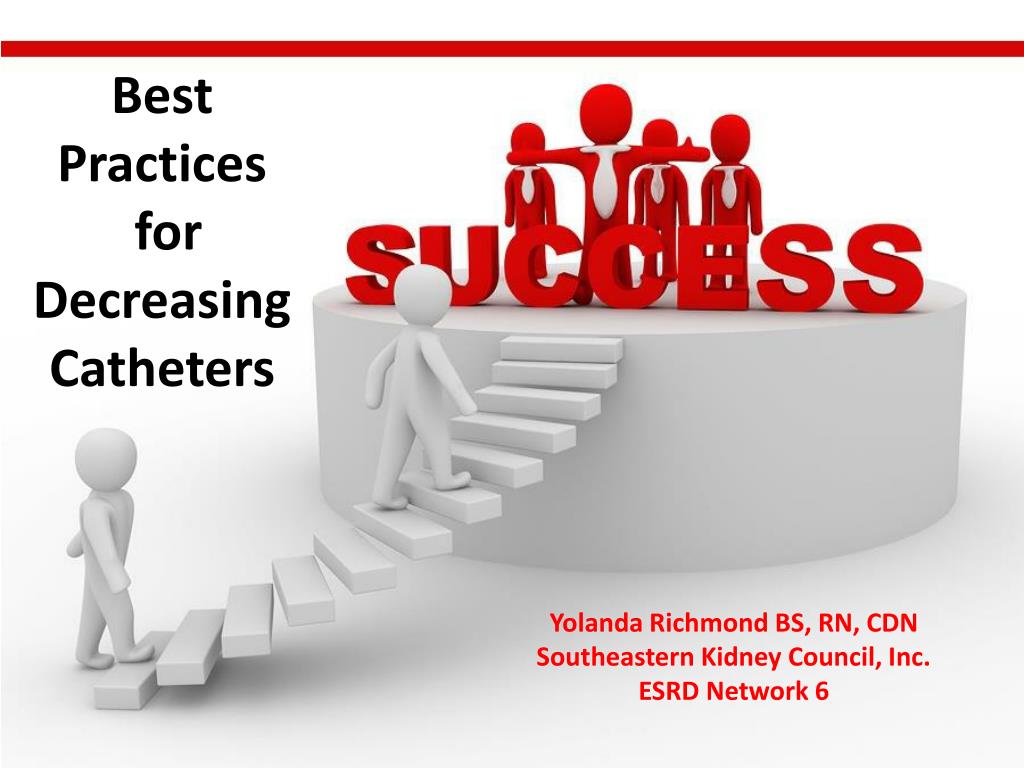 Best Practices for Decreasing Catheters

SUCCESS

Yolanda Richmond BS, RN, CDN
Southeastern Kidney Council, Inc.
ESRD Network 6